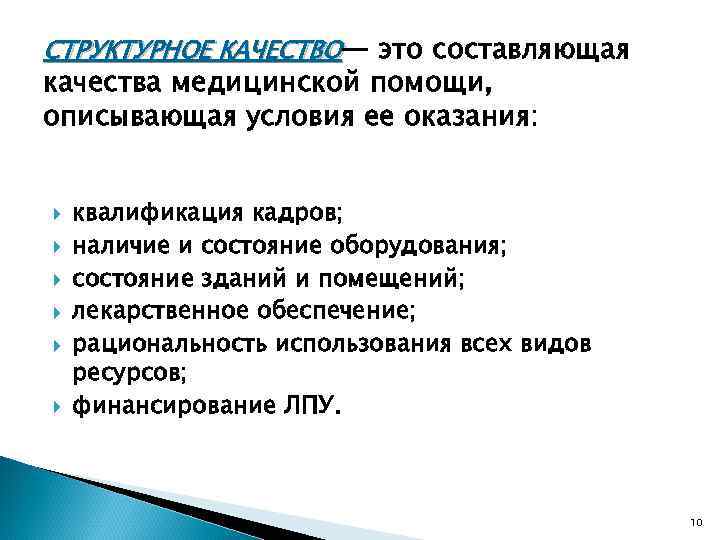 СТРУКТУРНОЕ КАЧЕСТВО— это составляющая качества медицинской помощи, описывающая условия ее оказания:

квалификация кадров;
наличие и состояние оборудования;
состояние зданий и помещений;
лекарственное обеспечение;
рациональность использования всех видов ресурсов;
финансирование ЛПУ.

10